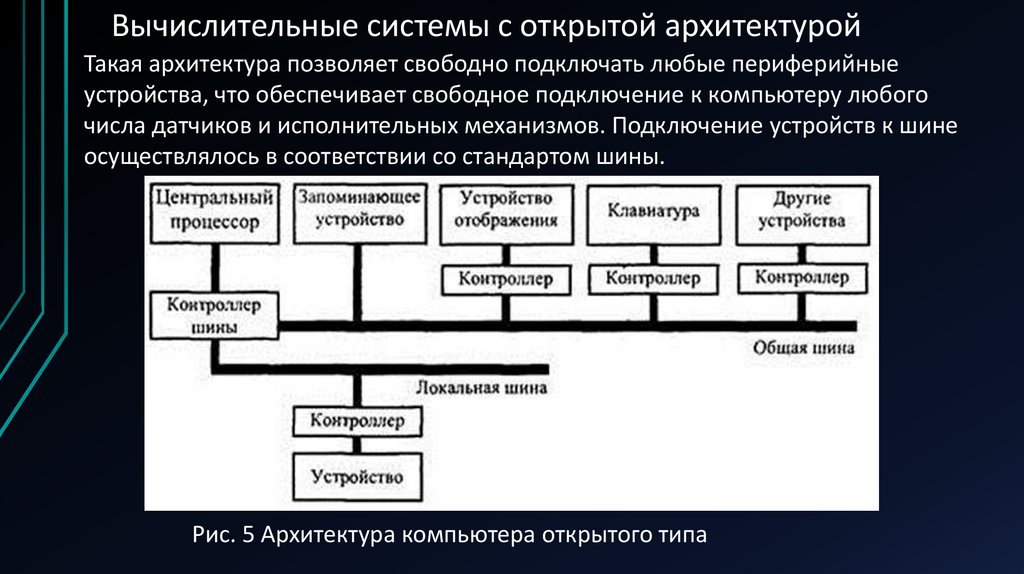 Вычислительные системы с открытой архитектурой

Такая архитектура позволяет свободно подключать любые периферийные устройства, что обеспечивает свободное подключение к компьютеру любого числа датчиков и исполнительных механизмов. Подключение устройств к шине осуществлялось в соответствии со стандартом шины.

Центральный процессор

Запоминающее устройство

Устройство отображения

Клавиатура

Другие устройства

Контроллер

Контроллер

Контроллер

Контроллер шины

Общая шина

Локальная шина

Контроллер

Устройство

Рис. 5 Архитектура компьютера открытого типа